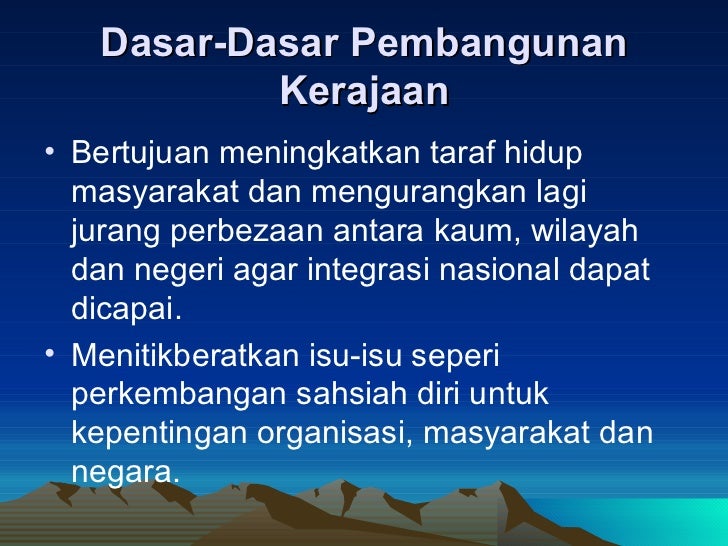 Dasar-Dasar Pembangunan Kerajaan

• Bertujuan meningkatkan taraf hidup masyarakat dan mengurangkan lagi jurang perbezaan antara kaum, wilayah dan negeri agar integrasi nasional dapat dicapai.

• Menitikberatkan isu-isu seperi perkembangan sahsiah diri untuk kepentingan organisasi, masyarakat dan negara.